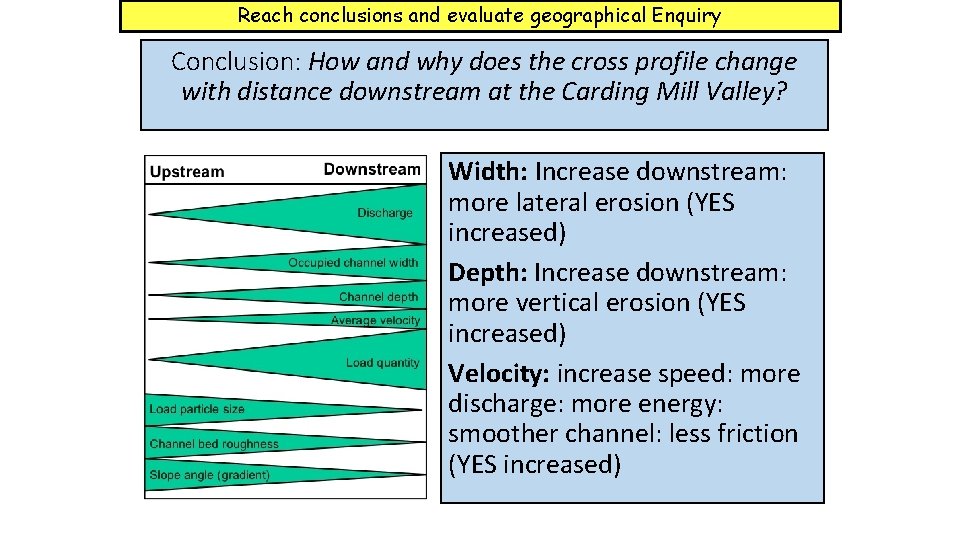 Reach conclusions and evaluate geographical Enquiry

Conclusion: How and why does the cross profile change with distance downstream at the Carding Mill Valley?

Upstream

Downstream

Discharge

Occupied channel width

Channel depth

Average velocity

Load quantity

Load particle size

Channel bed roughness

Slope angle (gradient)

Width: Increase downstream: more lateral erosion (YES increased)

Depth: Increase downstream: more vertical erosion (YES increased)

Velocity: increase speed: more discharge: more energy: smoother channel: less friction (YES increased)